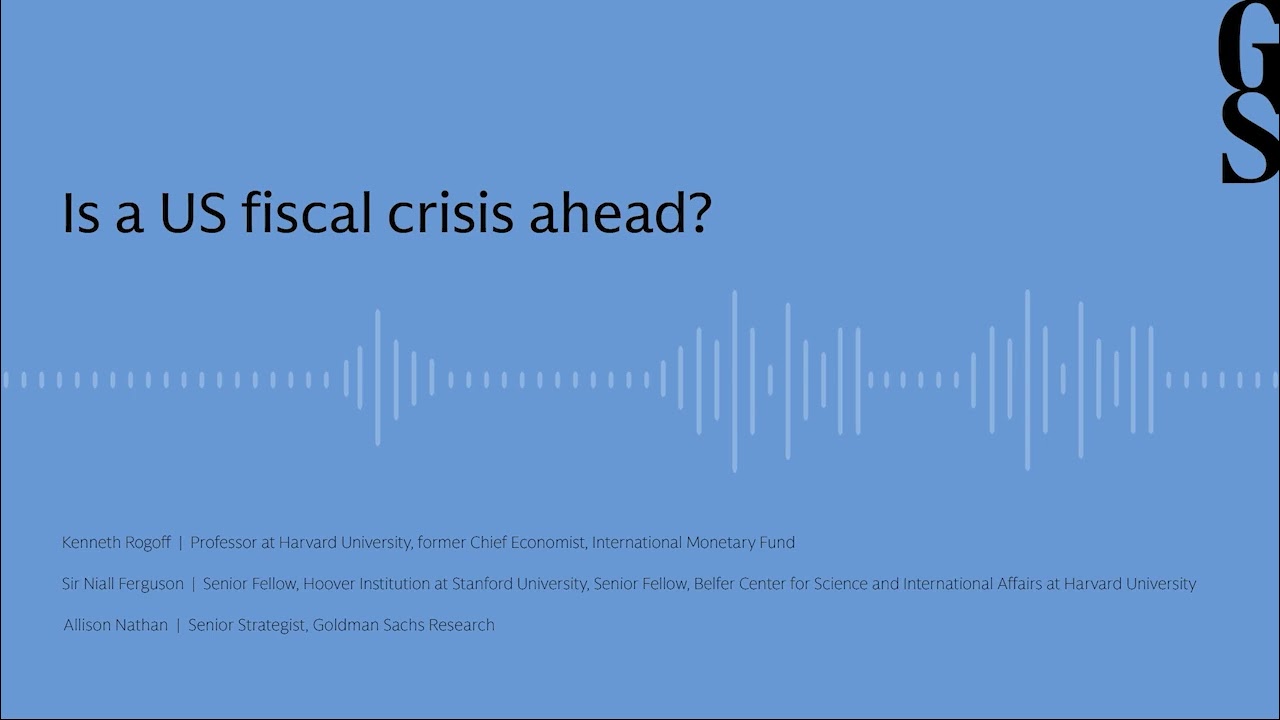 GS

Is a US fiscal crisis ahead?

Kenneth Rogoff | Professor at Harvard University, former Chief Economist, International Monetary Fund

Sir Niall Ferguson | Senior Fellow, Hoover Institution at Stanford University, Senior Fellow, Belfer Center for Science and International Affairs at Harvard University

Allison Nathan | Senior Strategist, Goldman Sachs Research